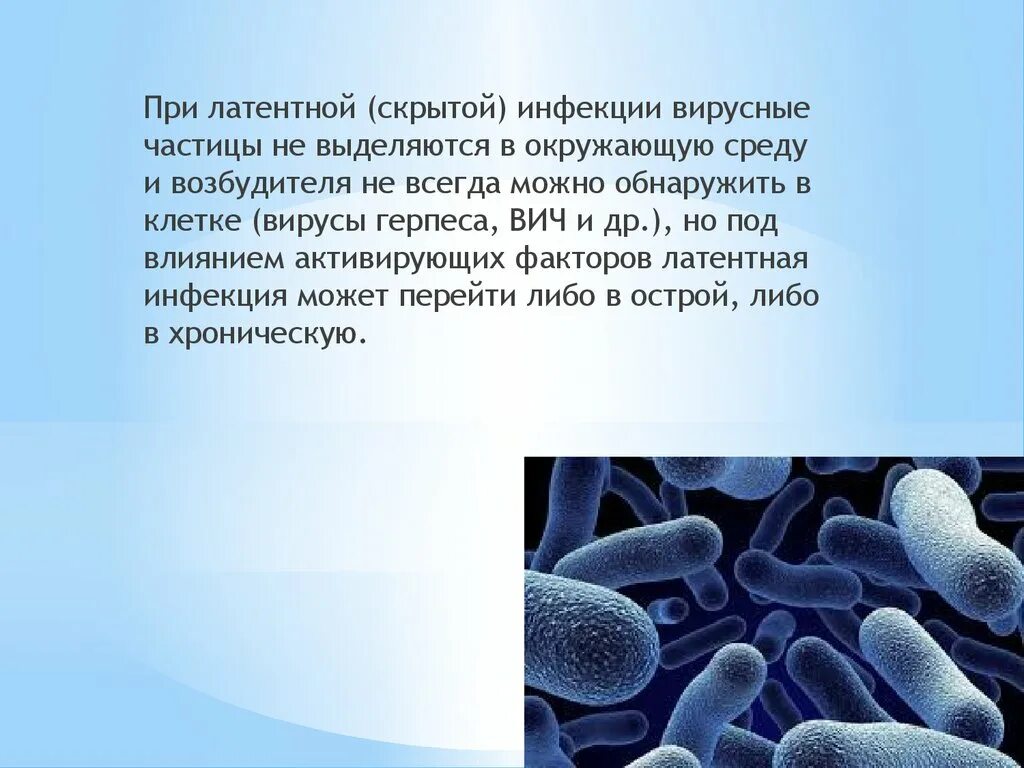 При латентной (скрытой) инфекции вирусные частицы не выделяются в окружающую среду и возбудителя не всегда можно обнаружить в клетке (вирусы герпеса, ВИЧ и др.), но под влиянием активирующих факторов латентная инфекция может перейти либо в острой, либо в хроническую.